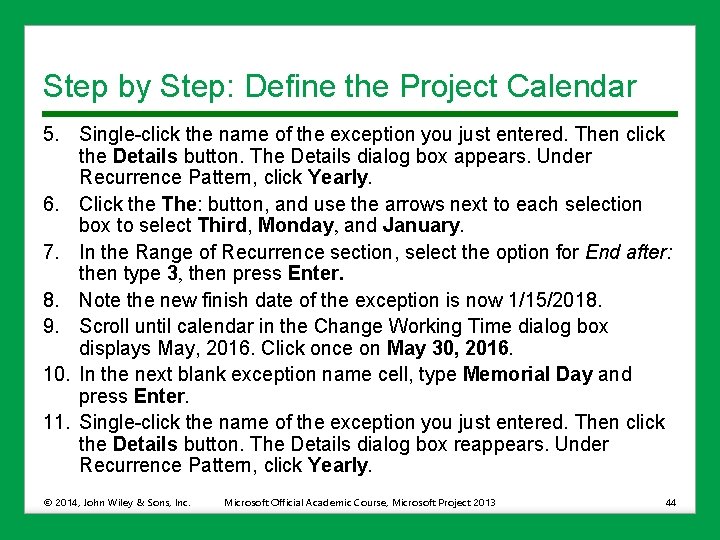 Step by Step: Define the Project Calendar

5. Single-click the name of the exception you just entered. Then click the Details button. The Details dialog box appears. Under Recurrence Pattern, click Yearly.
6. Click the The: button, and use the arrows next to each selection box to select Third, Monday, and January.
7. In the Range of Recurrence section, select the option for End after: then type 3, then press Enter.
8. Note the new finish date of the exception is now 1/15/2018.
9. Scroll until calendar in the Change Working Time dialog box displays May, 2016. Click once on May 30, 2016.
10. In the next blank exception name cell, type Memorial Day and press Enter.
11. Single-click the name of the exception you just entered. Then click the Details button. The Details dialog box reappears. Under Recurrence Pattern, click Yearly.

© 2014, John Wiley & Sons, Inc. Microsoft Official Academic Course, Microsoft Project 2013 44